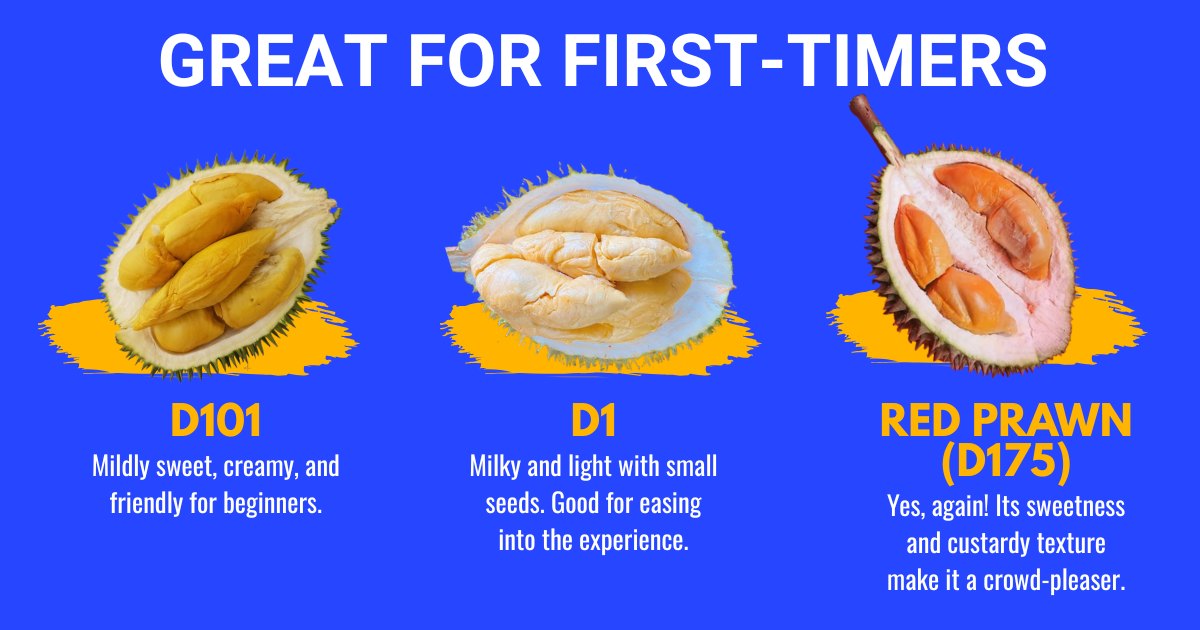 GREAT FOR FIRST-TIMERS

D101
Mildly sweet, creamy, and friendly for beginners.

D1
Milky and light with small seeds. Good for easing into the experience.

RED PRAWN (D175)
Yes, again! Its sweetness and custardy texture make it a crowd-pleaser.